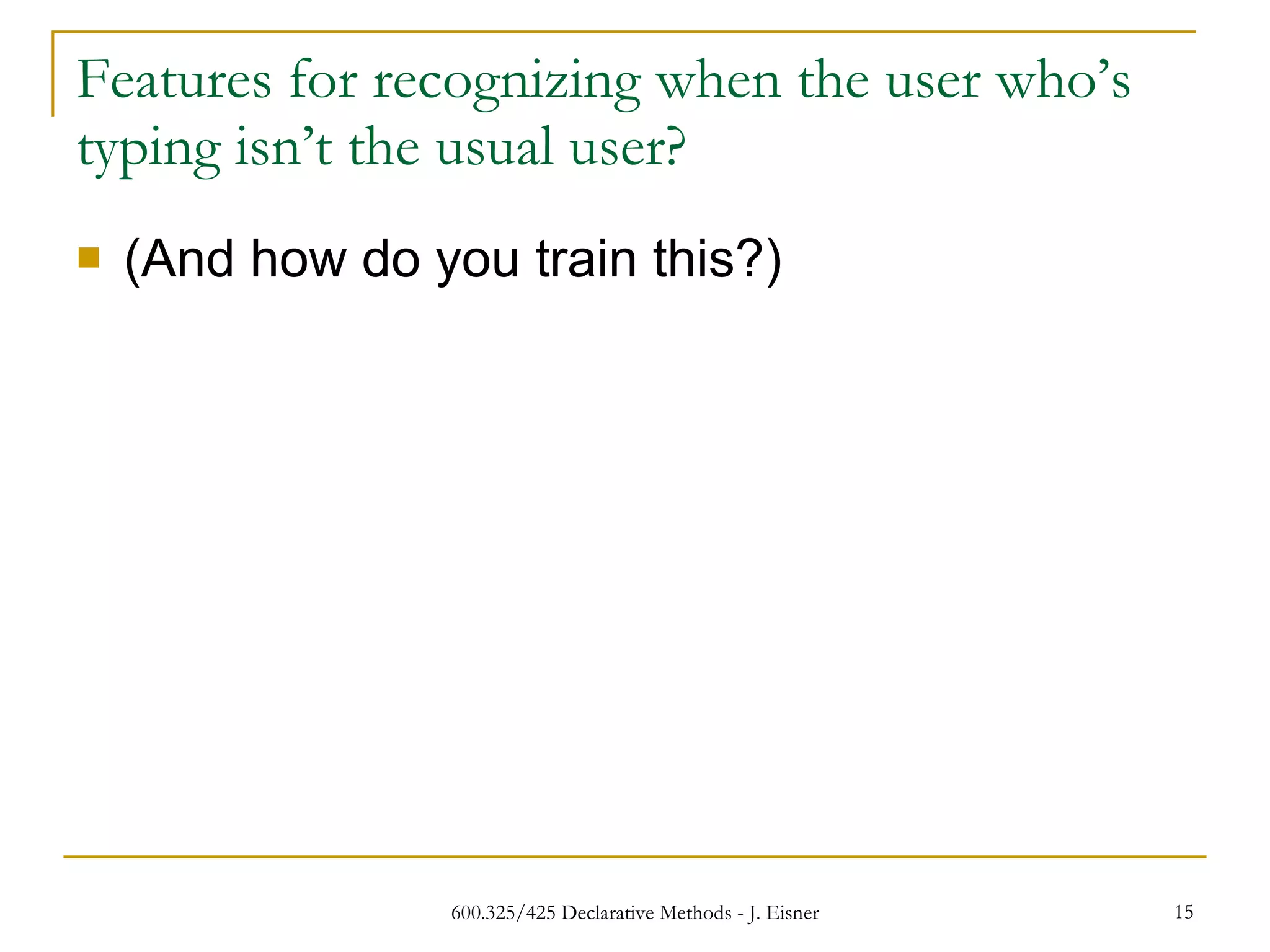 Features for recognizing when the user who’s typing isn’t the usual user?

(And how do you train this?)

600.325/425 Declarative Methods - J. Eisner

15